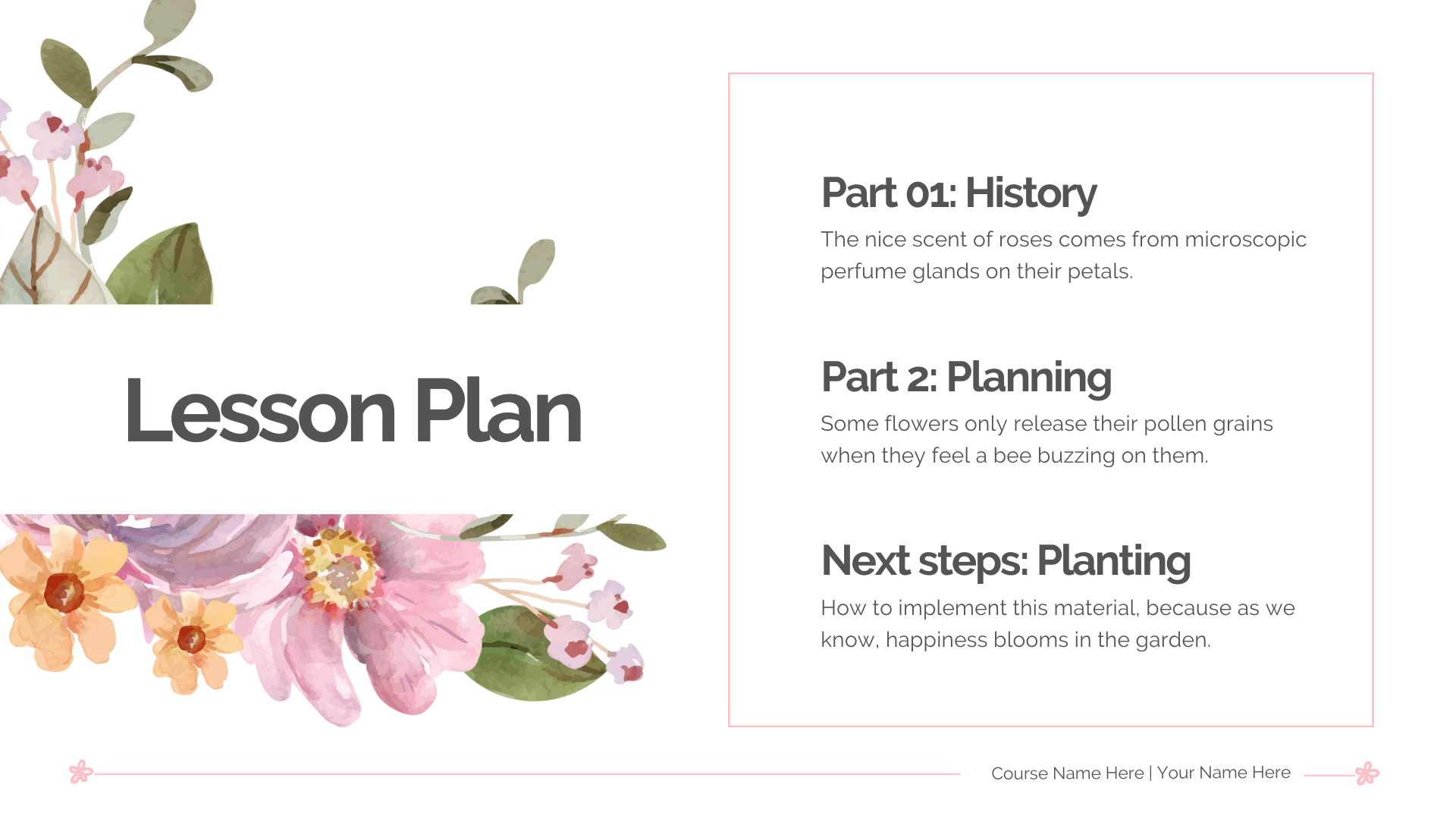 Lesson Plan

Part 01: History

The nice scent of roses comes from microscopic perfume glands on their petals.

Part 2: Planning

Some flowers only release their pollen grains when they feel a bee buzzing on them.

Next steps: Planting

How to implement this material, because as we know, happiness blooms in the garden.

Course Name Here | Your Name Here